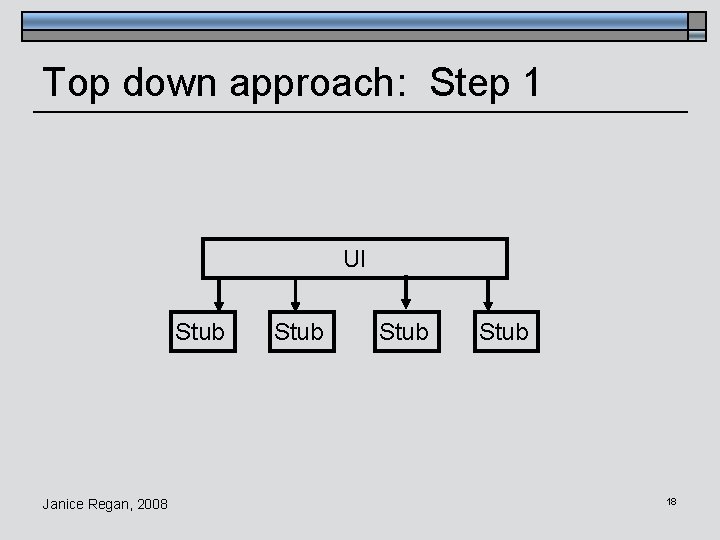 Top down approach: Step 1

UI

Stub Stub Stub Stub

Janice Regan, 2008

18